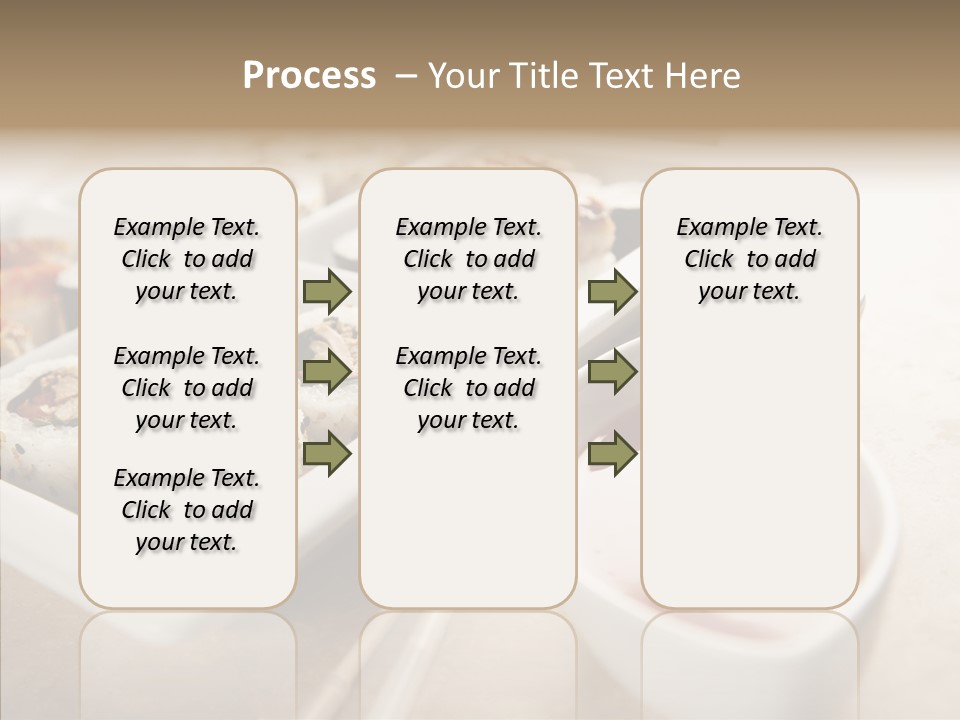 Process – Your Title Text Here

Example Text. Click to add your text.

Example Text. Click to add your text.

Example Text. Click to add your text.

Example Text. Click to add your text.

Example Text. Click to add your text.

Example Text. Click to add your text.